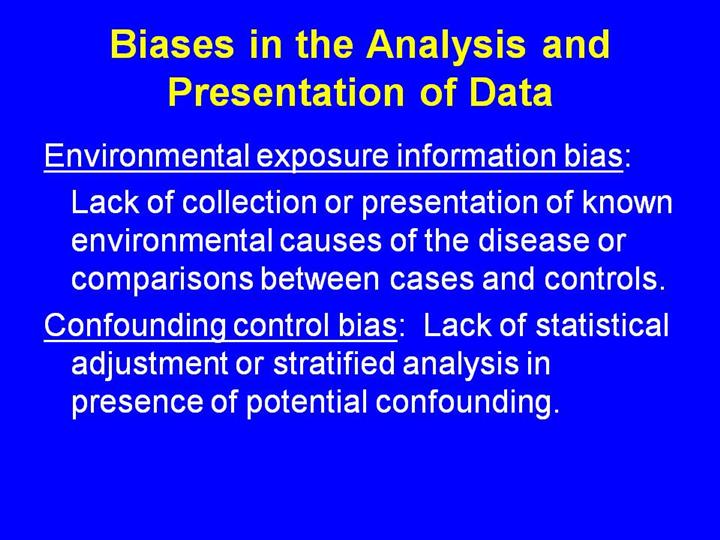 Biases in the Analysis and Presentation of Data

Environmental exposure information bias:

Lack of collection or presentation of known environmental causes of the disease or comparisons between cases and controls.

Confounding control bias: Lack of statistical adjustment or stratified analysis in presence of potential confounding.